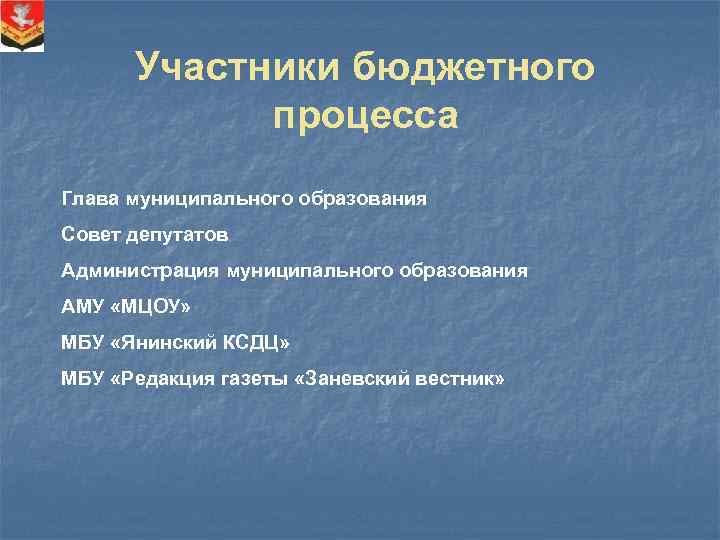 Участники бюджетного процесса

Глава муниципального образования

Совет депутатов

Администрация муниципального образования

АМУ «МЦОУ»

МБУ «Янинский КСДЦ»

МБУ «Редакция газеты «Заневский вестник»